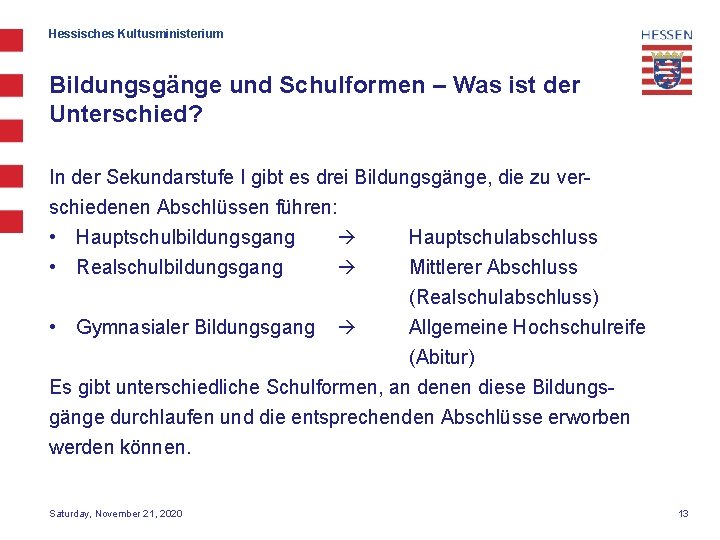 Hessisches Kultusministerium

HESSEN

Bildungsgänge und Schulformen – Was ist der Unterschied?

In der Sekundarstufe I gibt es drei Bildungsgänge, die zu verschiedenen Abschlüssen führen:
• Hauptschulbildungsgang → Hauptschulabschluss
• Realschulbildungsgang → Mittlerer Abschluss (Realschulabschluss)
• Gymnasialer Bildungsgang → Allgemeine Hochschulreife (Abitur)
Es gibt unterschiedliche Schulformen, an denen diese Bildungsgänge durchlaufen und die entsprechenden Abschlüsse erworben werden können.

Saturday, November 21, 2020

13